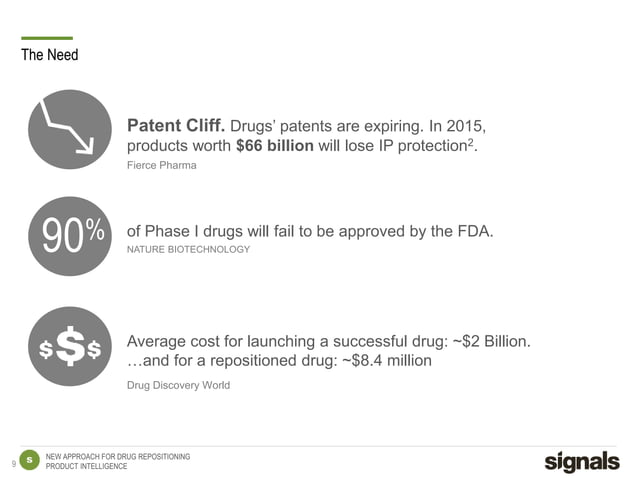 The Need

Patent Cliff. Drugs' patents are expiring. In 2015, products worth $66 billion will lose IP protection$^2$.
Fierce Pharma

90%

of Phase I drugs will fail to be approved by the FDA.
NATURE BIOTECHNOLOGY

$$$

Average cost for launching a successful drug: ~$2 Billion.
…and for a repositioned drug: ~$8.4 million
Drug Discovery World

9 S NEW APPROACH FOR DRUG REPOSITIONING
PRODUCT INTELLIGENCE

signals